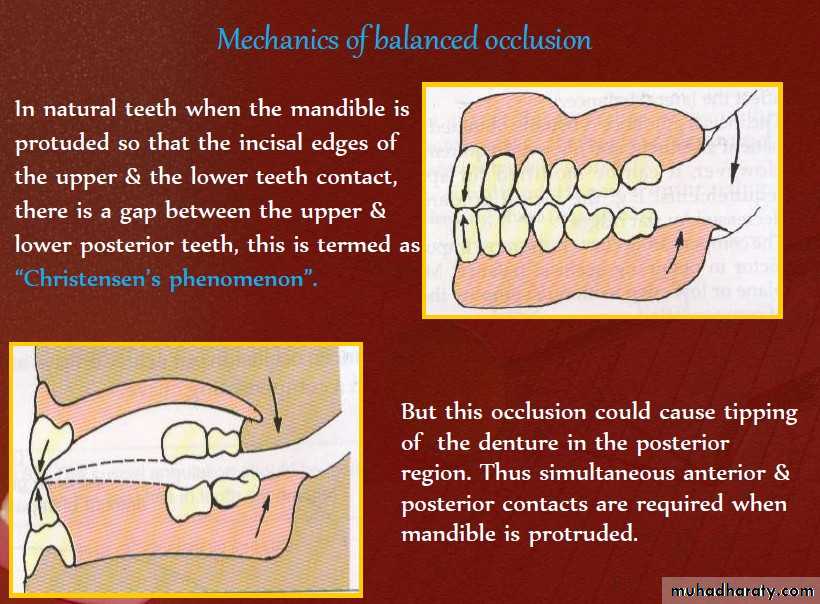 Mechanics of balanced occlusion

In natural teeth when the mandible is protuded so that the incisal edges of the upper & the lower teeth contact, there is a gap between the upper & lower posterior teeth, this is termed as "Christensen's phenomenon".

But this occlusion could cause tipping of the denture in the posterior region. Thus simultaneous anterior & posterior contacts are required when mandible is protruded.

muhadharaty.com